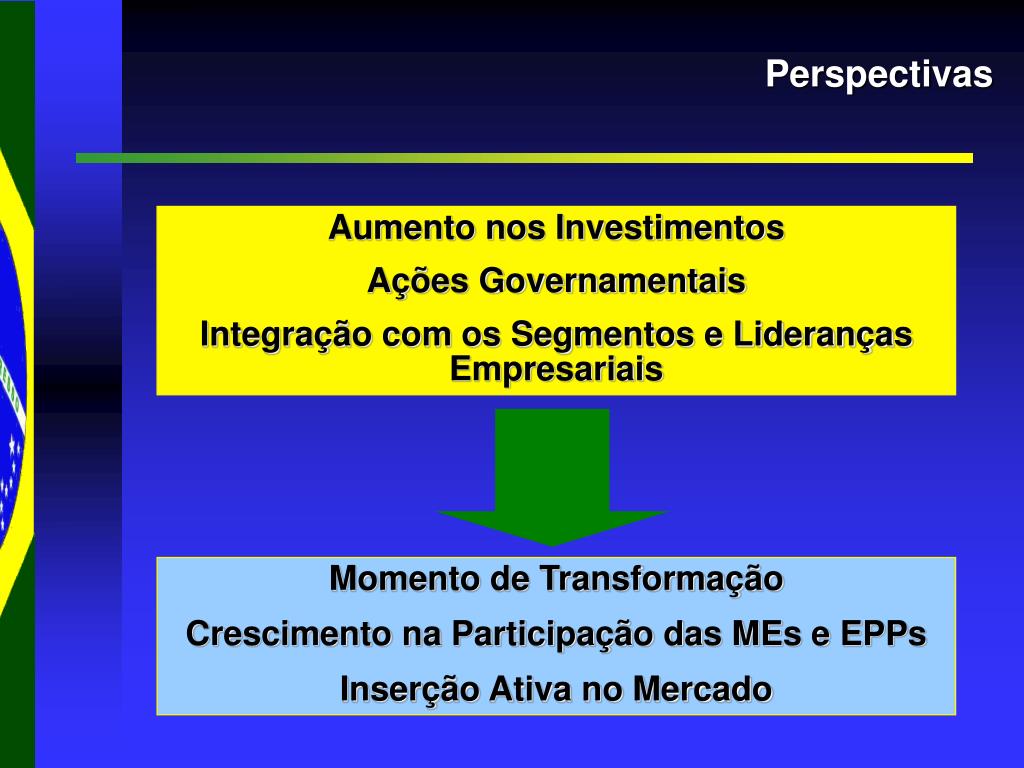 Perspectivas

Aumento nos Investimentos

Ações Governamentais

Integração com os Segmentos e Lideranças Empresariais

Momento de Transformação

Crescimento na Participação das MEs e EPPs

Inserção Ativa no Mercado